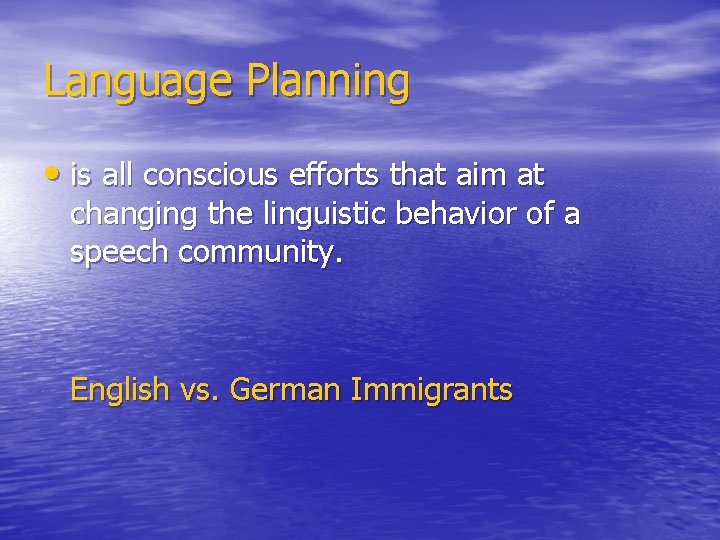 Language Planning

• is all conscious efforts that aim at changing the linguistic behavior of a speech community.

English vs. German Immigrants